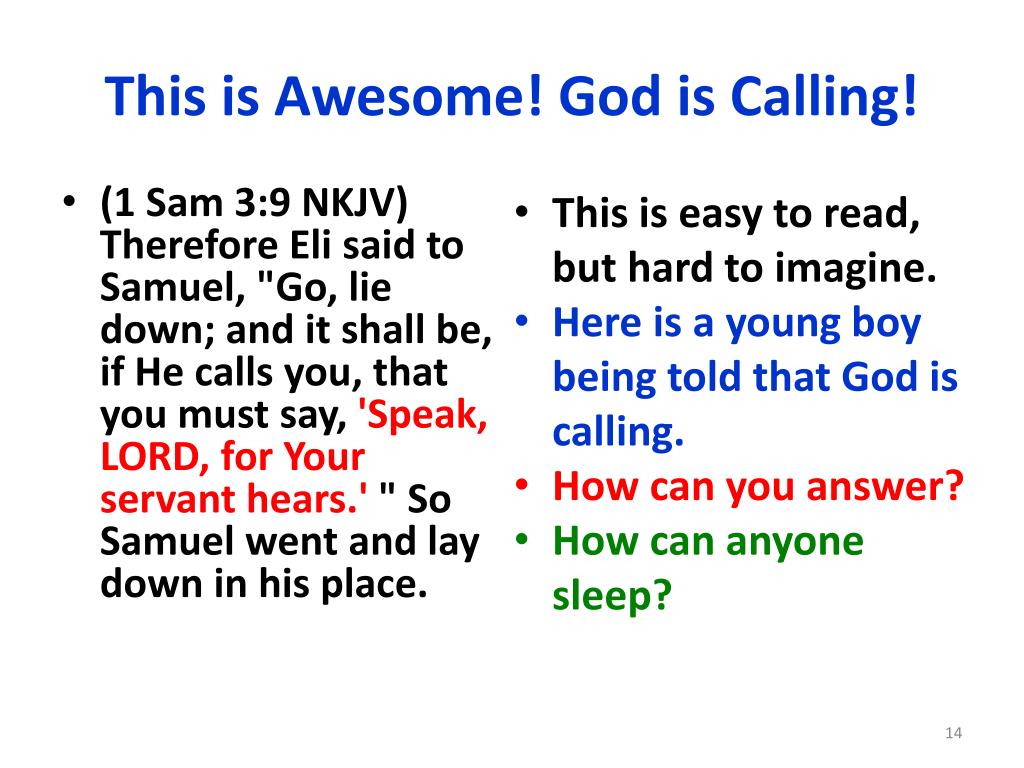 This is Awesome! God is Calling!

• (1 Sam 3:9 NKJV) Therefore Eli said to Samuel, "Go, lie down; and it shall be, if He calls you, that you must say, 'Speak, LORD, for Your servant hears.' " So Samuel went and lay down in his place.

• This is easy to read, but hard to imagine.
• Here is a young boy being told that God is calling.
• How can you answer?
• How can anyone sleep?

14